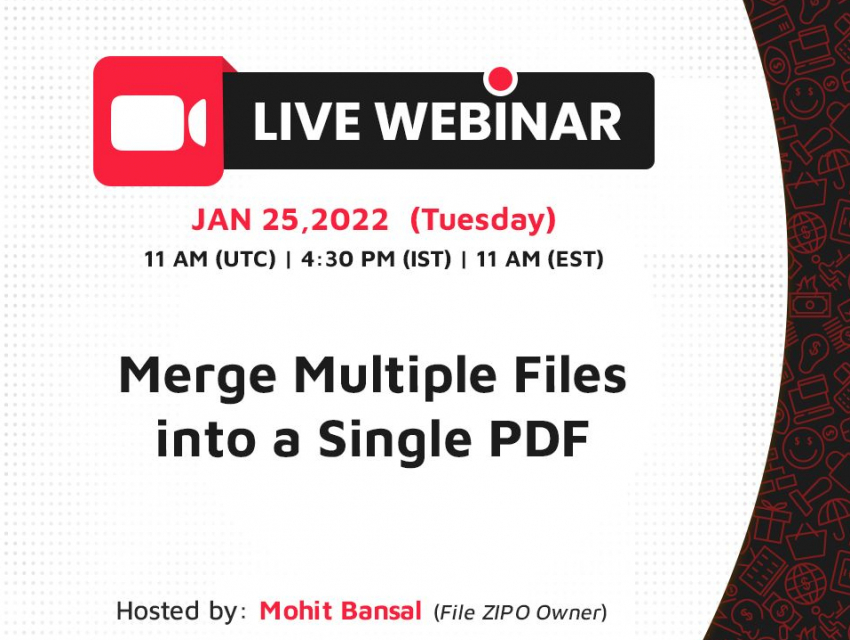 LIVE WEBINAR

JAN 25,2022 (Tuesday)

11 AM (UTC) | 4:30 PM (IST) | 11 AM (EST)

Merge Multiple Files into a Single PDF

Hosted by: Mohit Bansal (File ZIPO Owner)